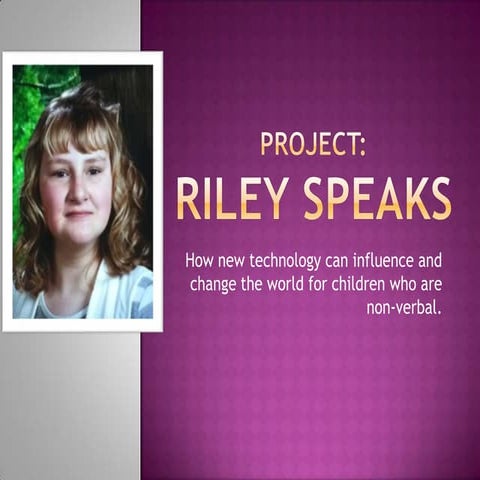 PROJECT:
RILEY SPEAKS

How new technology can influence and change the world for children who are non-verbal.